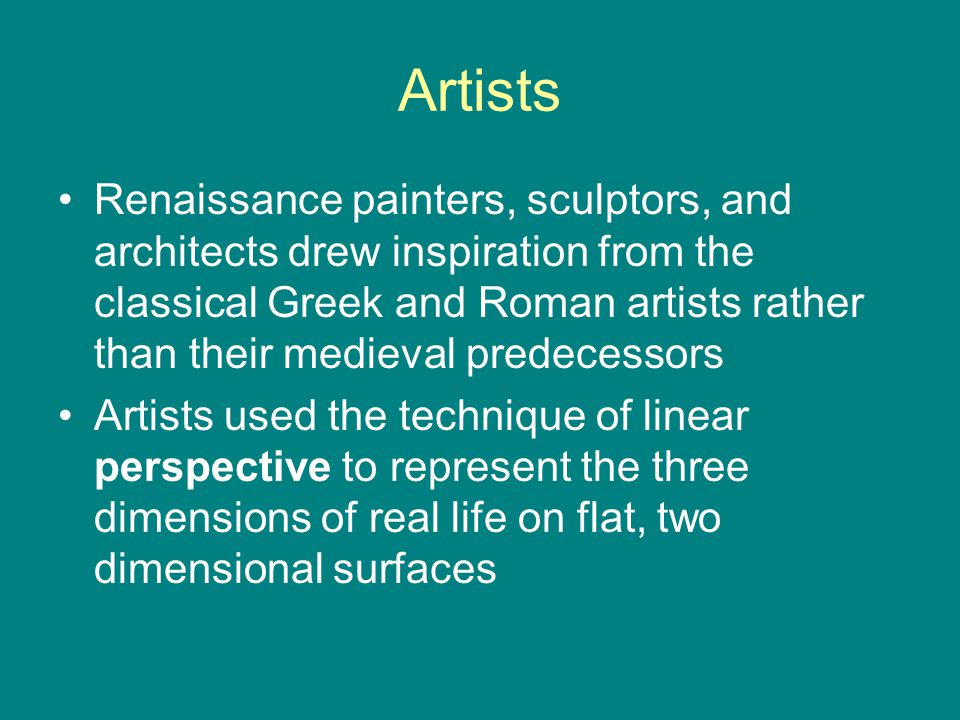 Artists

• Renaissance painters, sculptors, and architects drew inspiration from the classical Greek and Roman artists rather than their medieval predecessors

• Artists used the technique of linear perspective to represent the three dimensions of real life on flat, two dimensional surfaces